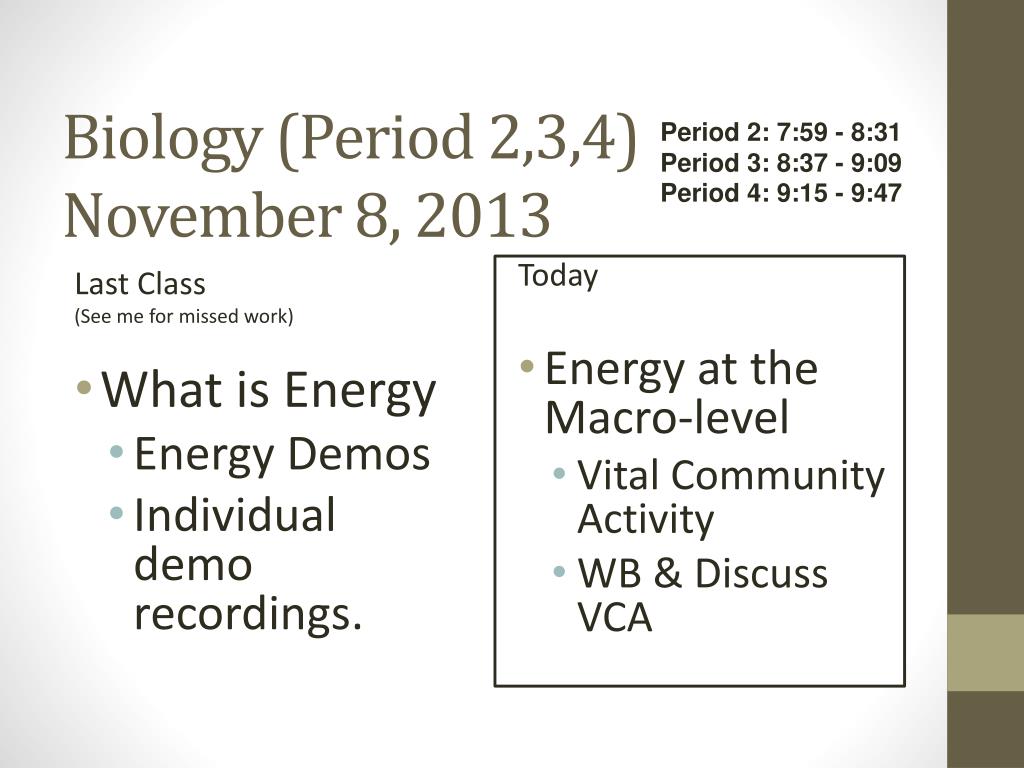 Biology (Period 2,3,4)
November 8, 2013

Period 2: 7:59 - 8:31
Period 3: 8:37 - 9:09
Period 4: 9:15 - 9:47

Last Class
(See me for missed work)

• What is Energy
  • Energy Demos
  • Individual demo recordings.

Today

• Energy at the Macro-level
  • Vital Community Activity
  • WB & Discuss VCA